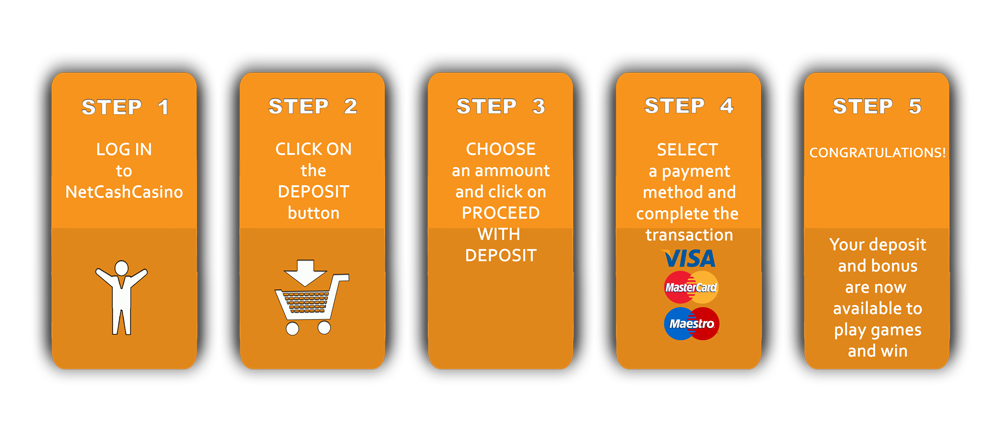 STEP 1

LOG IN to NetCashCasino

STEP 2

CLICK ON the DEPOSIT button

STEP 3

CHOOSE an ammount and click on PROCEED WITH DEPOSIT

STEP 4

SELECT a payment method and complete the transaction

VISA

MasterCard

Maestro

STEP 5

CONGRATULATIONS!

Your deposit and bonus are now available to play games and win